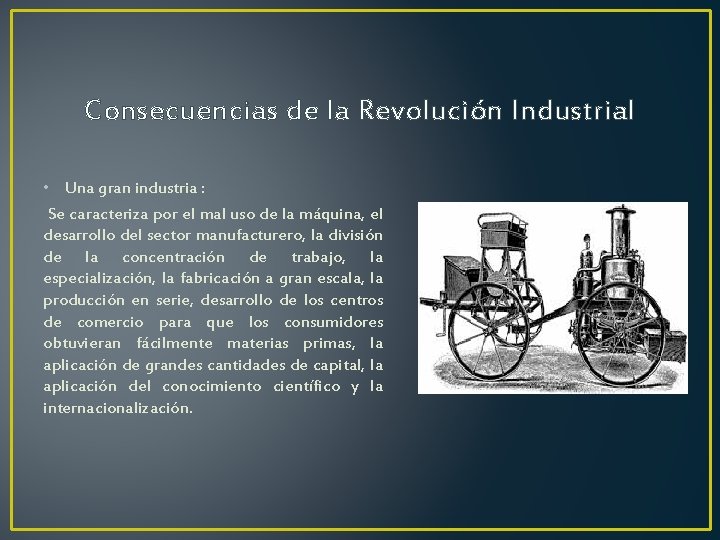 Consecuencias de la Revolución Industrial

• Una gran industria :

Se caracteriza por el mal uso de la máquina, el desarrollo del sector manufacturero, la división de la concentración de trabajo, la especialización, la fabricación a gran escala, la producción en serie, desarrollo de los centros de comercio para que los consumidores obtuvieran fácilmente materias primas, la aplicación de grandes cantidades de capital, la aplicación del conocimiento científico y la internacionalización.